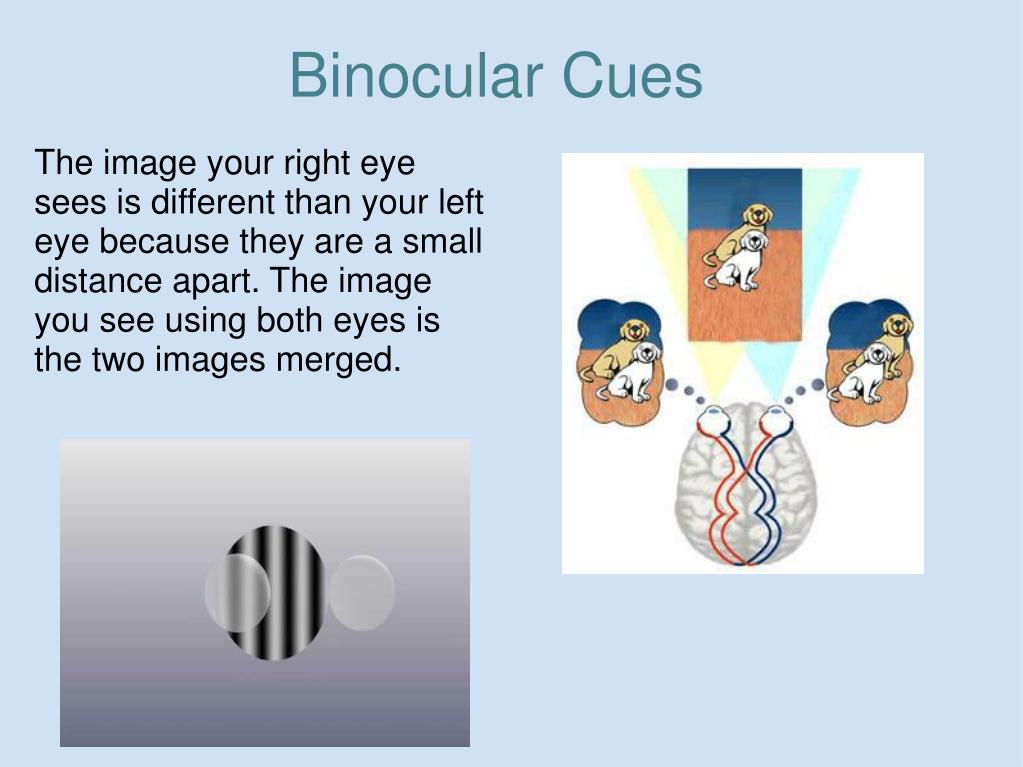 Binocular Cues

The image your right eye sees is different than your left eye because they are a small distance apart. The image you see using both eyes is the two images merged.